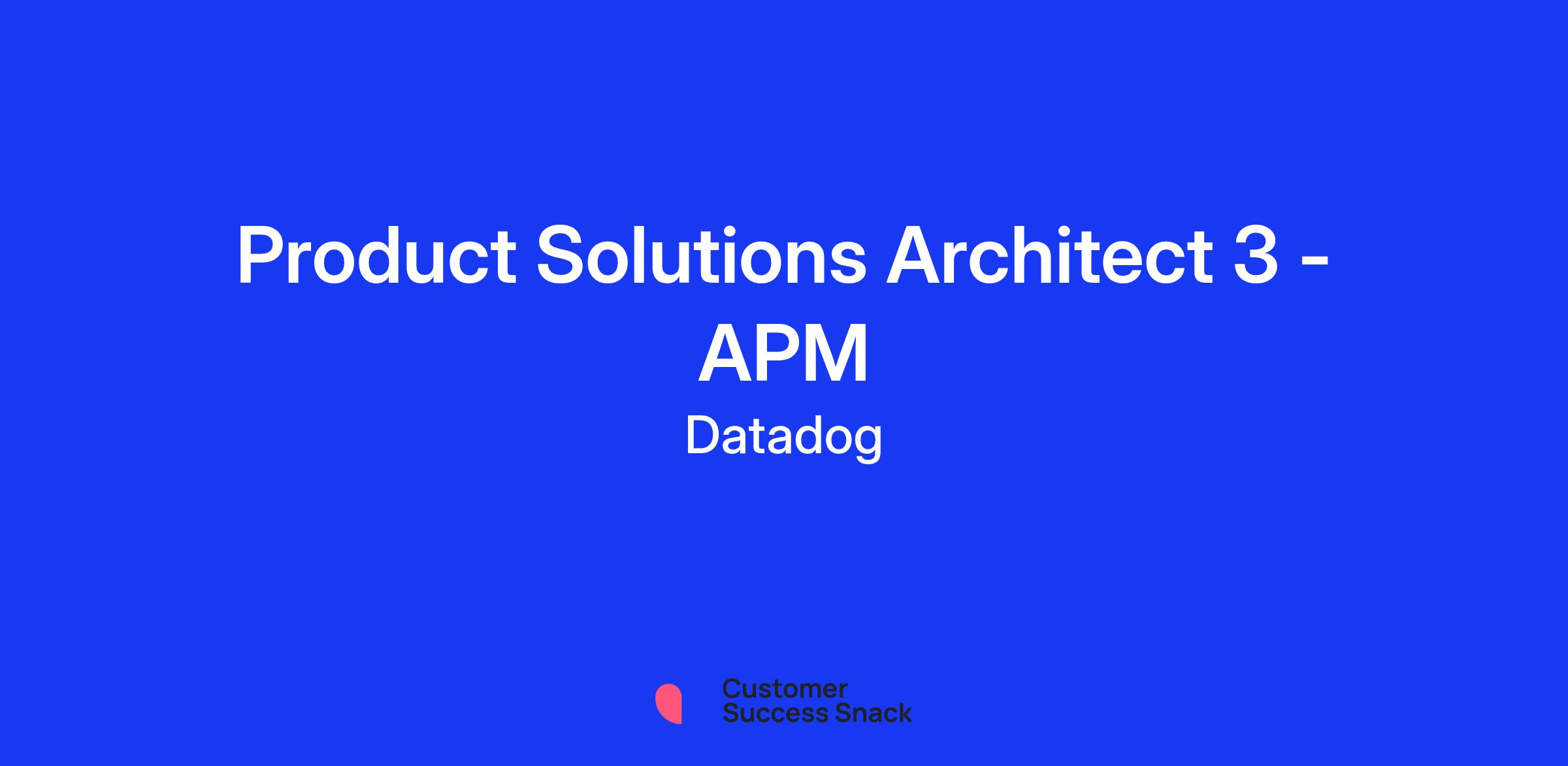 Product Solutions Architect 3 - APM

Datadog

Customer Success Snack